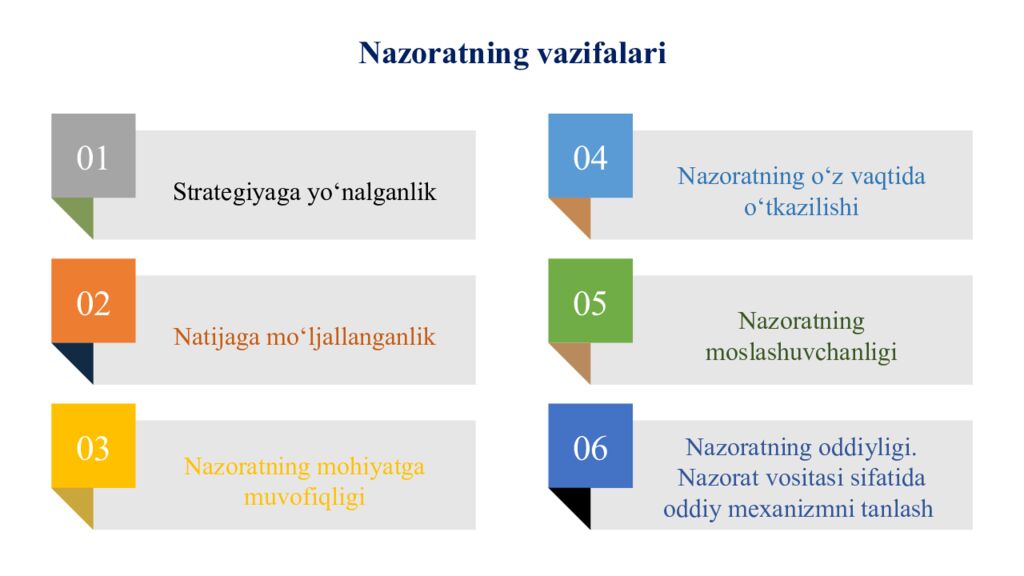 Nazoratning vazifalari

01

Strategiyaga yo‘nalganlik

02

Natijaga mo‘ljallanganlik

03

Nazoratning mohiyatga muvofiqligi

04

Nazoratning o‘z vaqtida o‘tkazilishi

05

Nazoratning moslashuvchanligi

06

Nazoratning oddiyligi. Nazorat vositasi sifatida oddiy mexanizmni tanlash